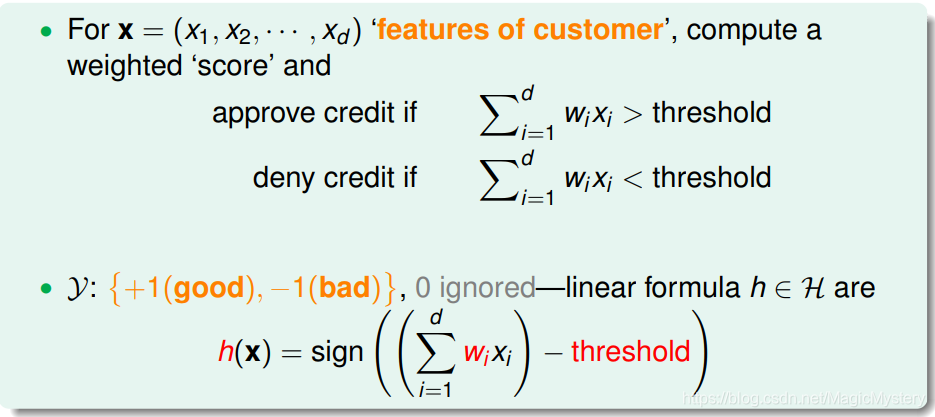 • For $\mathbf{x} = (x_1, x_2, \cdots, x_d)$ 'features of customer', compute a weighted 'score' and

approve credit if $\sum_{i=1}^{d} w_i x_i >$ threshold

deny credit if $\sum_{i=1}^{d} w_i x_i <$ threshold

• $\mathcal{Y}$: $\{+1(\textbf{good}), -1(\textbf{bad})\}$, 0 ignored—linear formula $h \in \mathcal{H}$ are

$h(\mathbf{x}) = \text{sign}\left(\left(\sum_{i=1}^{d} w_i x_i\right) - \text{threshold}\right)$

https://blog.csdn.net/MagicMystery